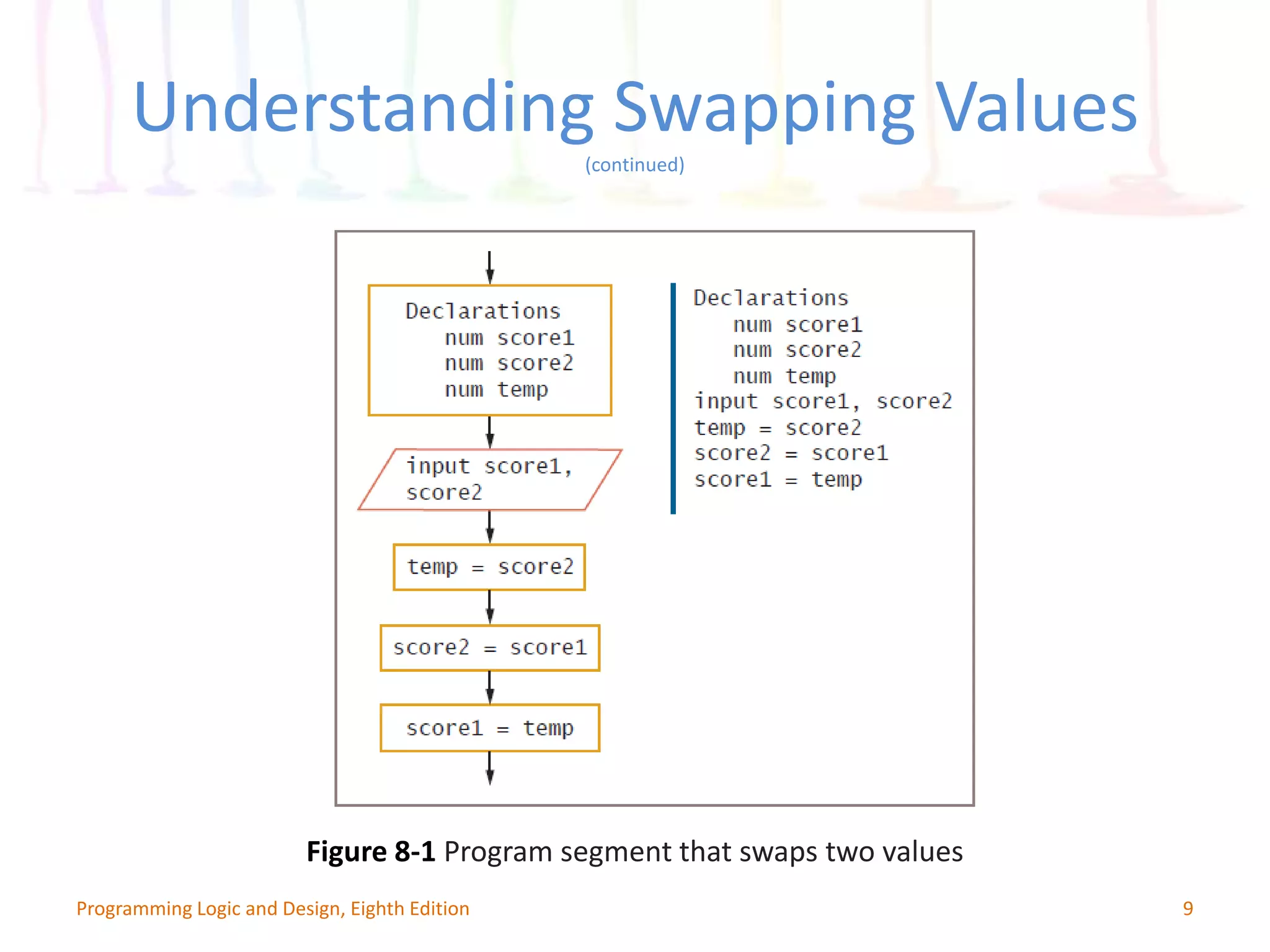 Understanding Swapping Values
(continued)

Declarations
num score1
num score2
num temp

input score1, score2

temp = score2

score2 = score1

score1 = temp

Declarations
num score1
num score2
num temp
input score1, score2
temp = score2
score2 = score1
score1 = temp

**Figure 8-1** Program segment that swaps two values

Programming Logic and Design, Eighth Edition

9